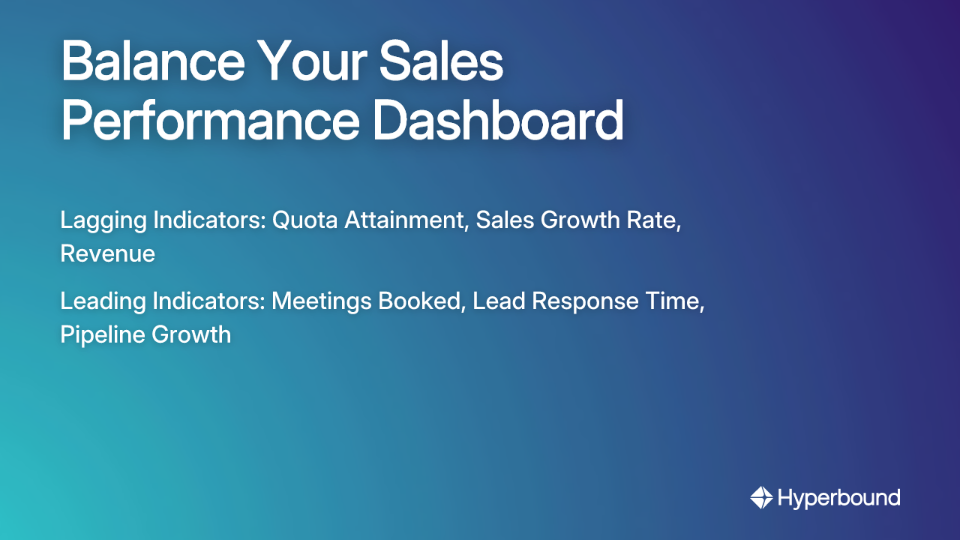 Balance Your Sales Performance Dashboard

Lagging Indicators: Quota Attainment, Sales Growth Rate, Revenue

Leading Indicators: Meetings Booked, Lead Response Time, Pipeline Growth

Hyperbound